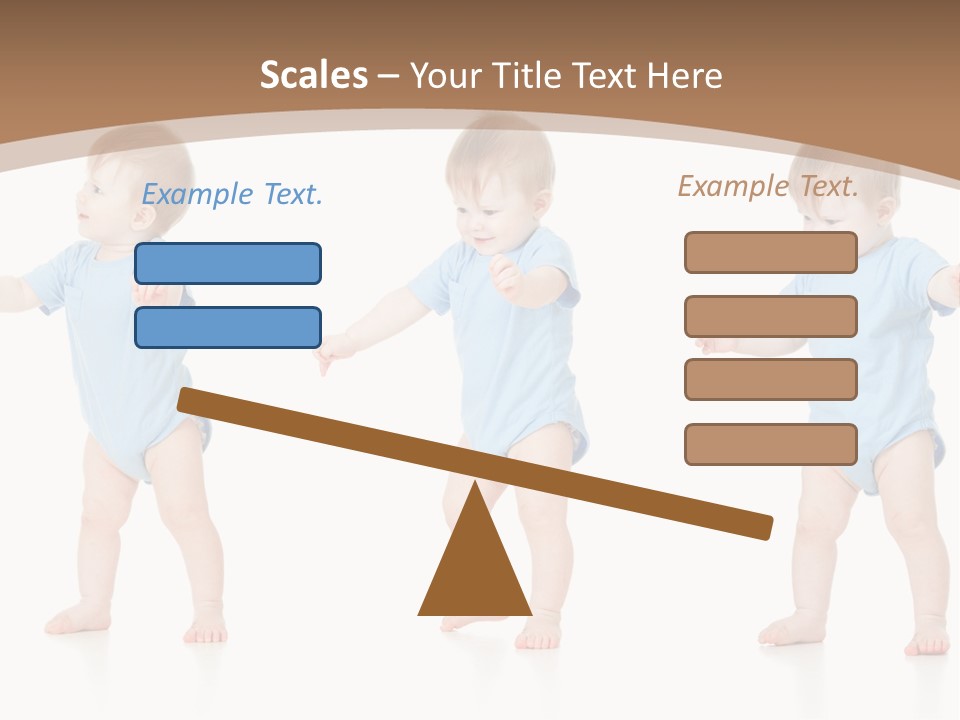 Scales – Your Title Text Here

Example Text.

Example Text.